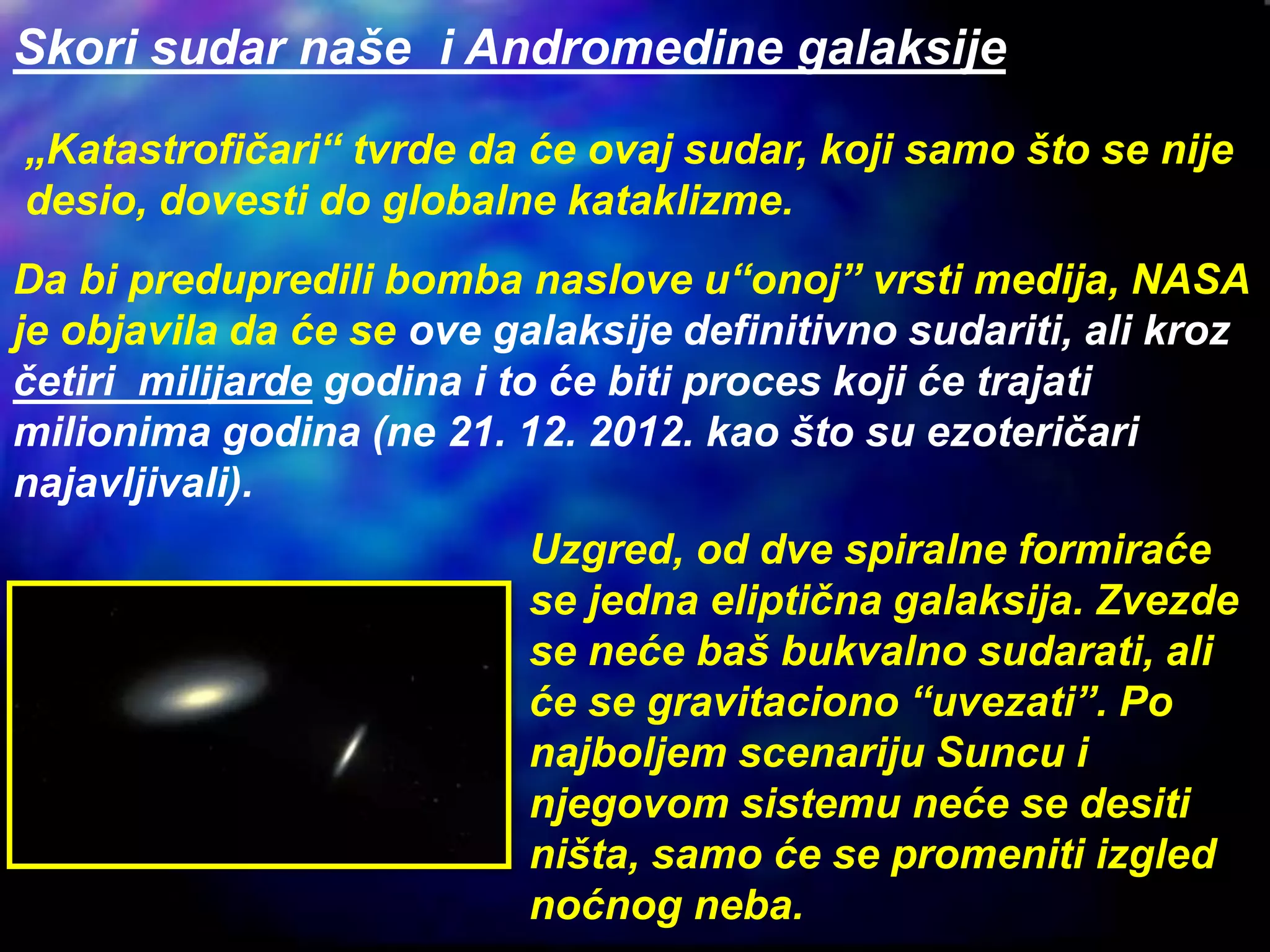 Skori sudar naše  i Andromedine galaksije

„Katastrofičari“ tvrde da će ovaj sudar, koji samo što se nije desio, dovesti do globalne kataklizme.

Da bi predupredili bomba naslove u“onoj” vrsti medija, NASA je objavila da će se ove galaksije definitivno sudariti, ali kroz četiri  milijarde godina i to će biti proces koji će trajati milionima godina (ne 21. 12. 2012. kao što su ezoteričari najavljivali).

Uzgred, od dve spiralne formiraće se jedna eliptična galaksija. Zvezde se neće baš bukvalno sudarati, ali će se gravitaciono “uvezati”. Po najboljem scenariju Suncu i njegovom sistemu neće se desiti ništa, samo će se promeniti izgled noćnog neba.